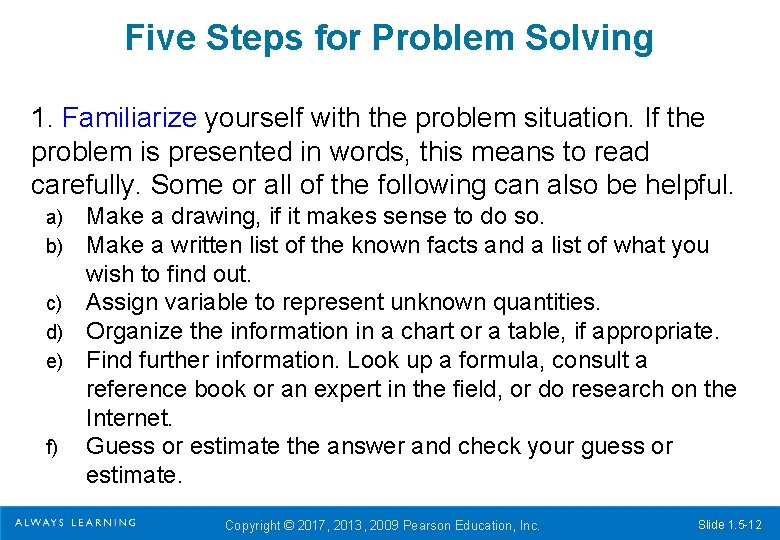 Five Steps for Problem Solving

1. Familiarize yourself with the problem situation. If the problem is presented in words, this means to read carefully. Some or all of the following can also be helpful.

a) Make a drawing, if it makes sense to do so.
b) Make a written list of the known facts and a list of what you wish to find out.
c) Assign variable to represent unknown quantities.
d) Organize the information in a chart or a table, if appropriate.
e) Find further information. Look up a formula, consult a reference book or an expert in the field, or do research on the Internet.
f) Guess or estimate the answer and check your guess or estimate.

ALWAYS LEARNING Copyright © 2017, 2013, 2009 Pearson Education, Inc. Slide 1.5-12